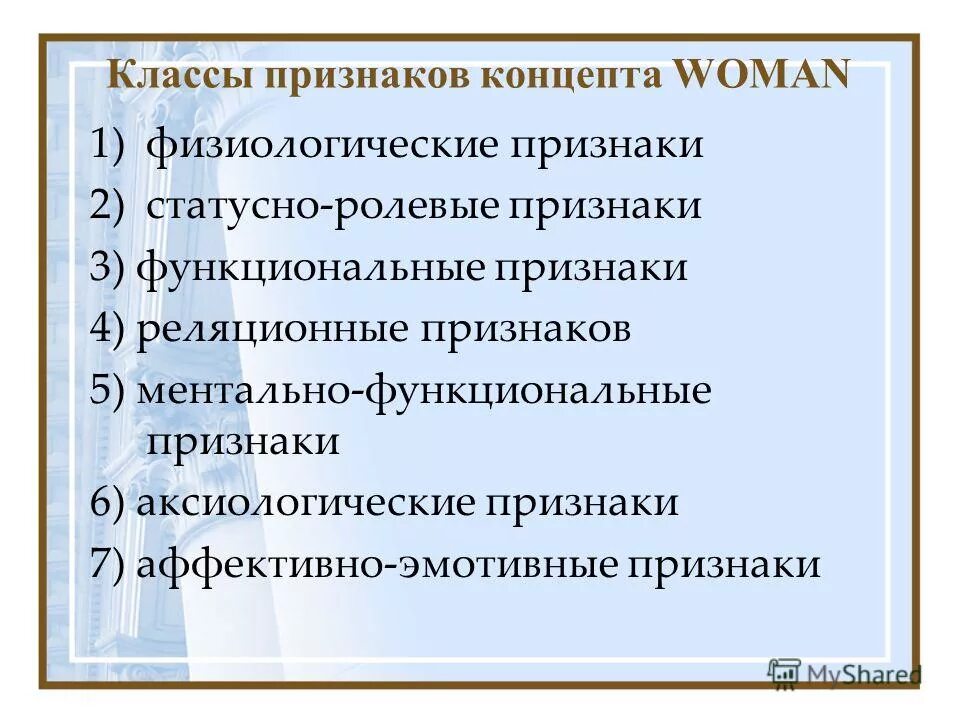 Классы признаков концепта WOMAN

1) физиологические признаки
2) статусно-ролевые признаки
3) функциональные признаки
4) реляционные признаков
5) ментально-функциональные признаки
6) аксиологические признаки
7) аффективно-эмотивные признаки

MyShared